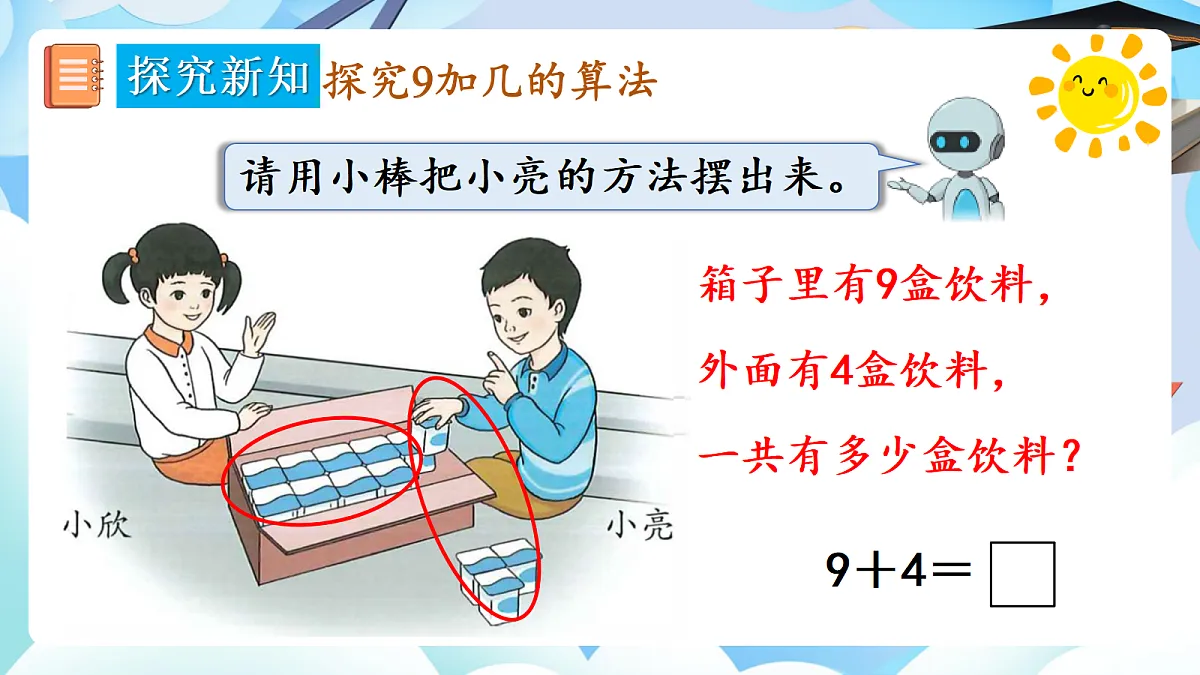 探究新知 探究9加几的算法

请用小棒把小亮的方法摆出来。

小欣

小亮

箱子里有9盒饮料，

外面有4盒饮料，

一共有多少盒饮料？

$9+4=\square$